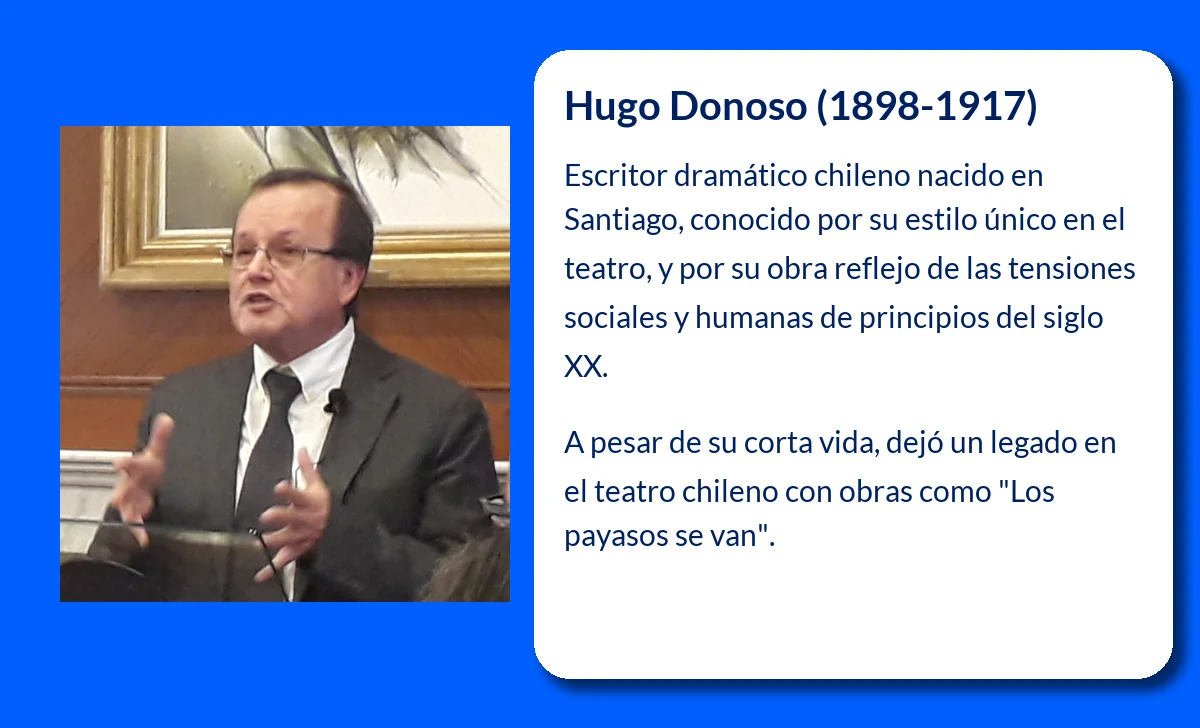 Hugo Donoso (1898-1917)

Escritor dramático chileno nacido en Santiago, conocido por su estilo único en el teatro, y por su obra reflejo de las tensiones sociales y humanas de principios del siglo XX.

A pesar de su corta vida, dejó un legado en el teatro chileno con obras como "Los payasos se van".